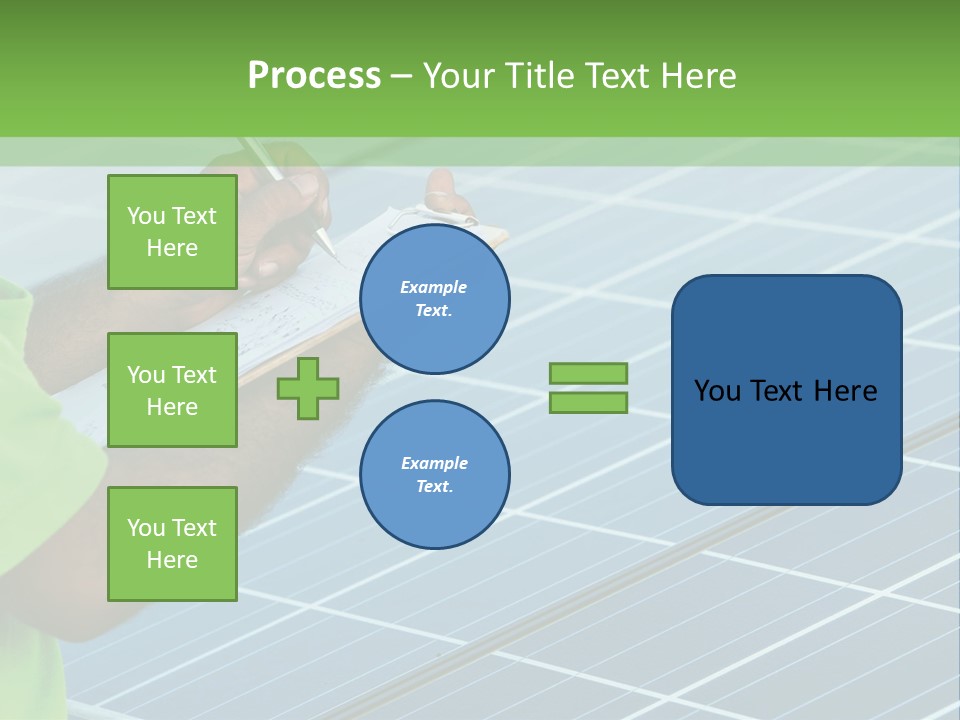 Process – Your Title Text Here

You Text Here

You Text Here

You Text Here

Example Text.

Example Text.

You Text Here